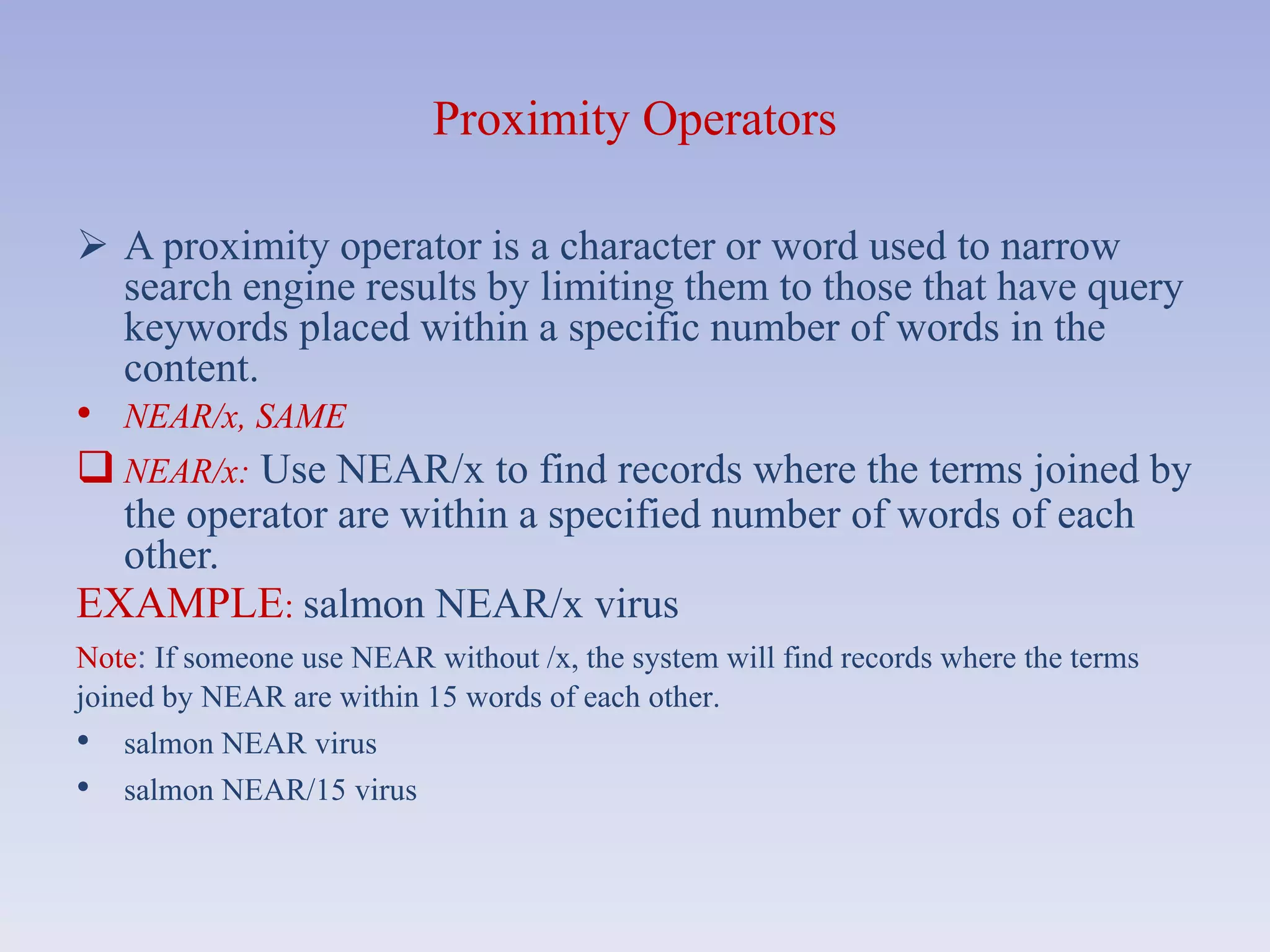 Proximity Operators

➢ A proximity operator is a character or word used to narrow search engine results by limiting them to those that have query keywords placed within a specific number of words in the content.

• NEAR/x, SAME

❑ NEAR/x: Use NEAR/x to find records where the terms joined by the operator are within a specified number of words of each other.

EXAMPLE: salmon NEAR/x virus

Note: If someone use NEAR without /x, the system will find records where the terms joined by NEAR are within 15 words of each other.

• salmon NEAR virus

• salmon NEAR/15 virus